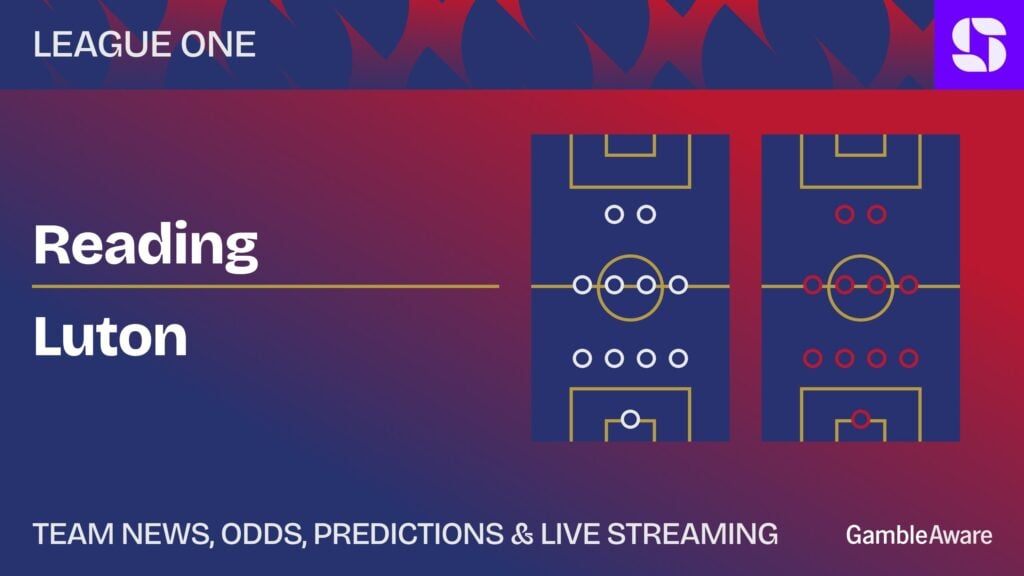 LEAGUE ONE

Reading

Luton

TEAM NEWS, ODDS, PREDICTIONS & LIVE STREAMING

GambleAware